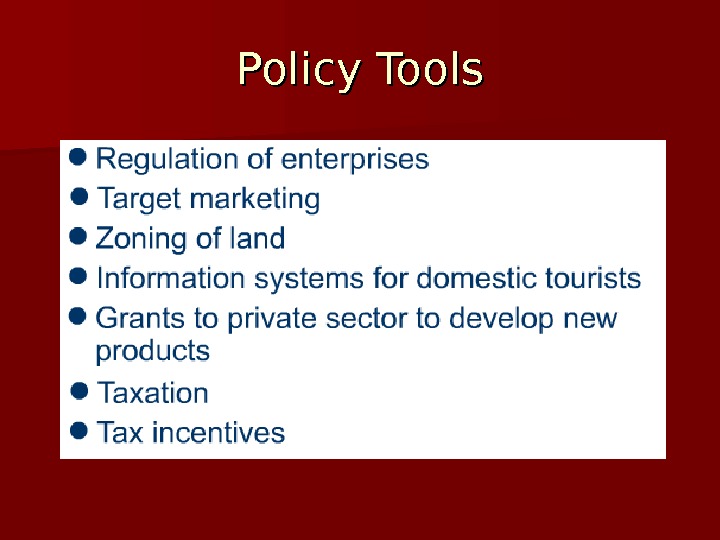 Policy Tools

- Regulation of enterprises
- Target marketing
- Zoning of land
- Information systems for domestic tourists
- Grants to private sector to develop new products
- Taxation
- Tax incentives